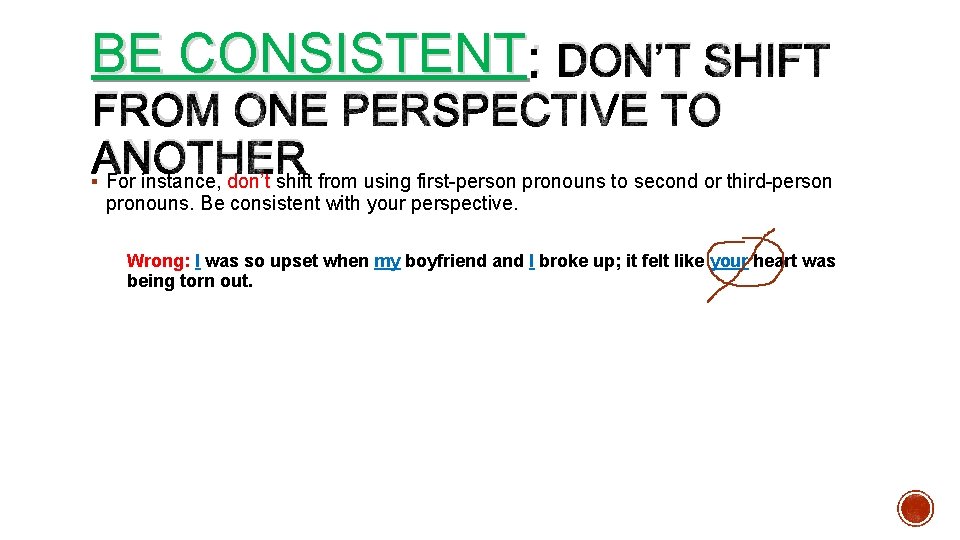 BE CONSISTENT: DON'T SHIFT FROM ONE PERSPECTIVE TO ANOTHER

▪ For instance, don't shift from using first-person pronouns to second or third-person pronouns. Be consistent with your perspective.

Wrong: I was so upset when my boyfriend and I broke up; it felt like your heart was being torn out.